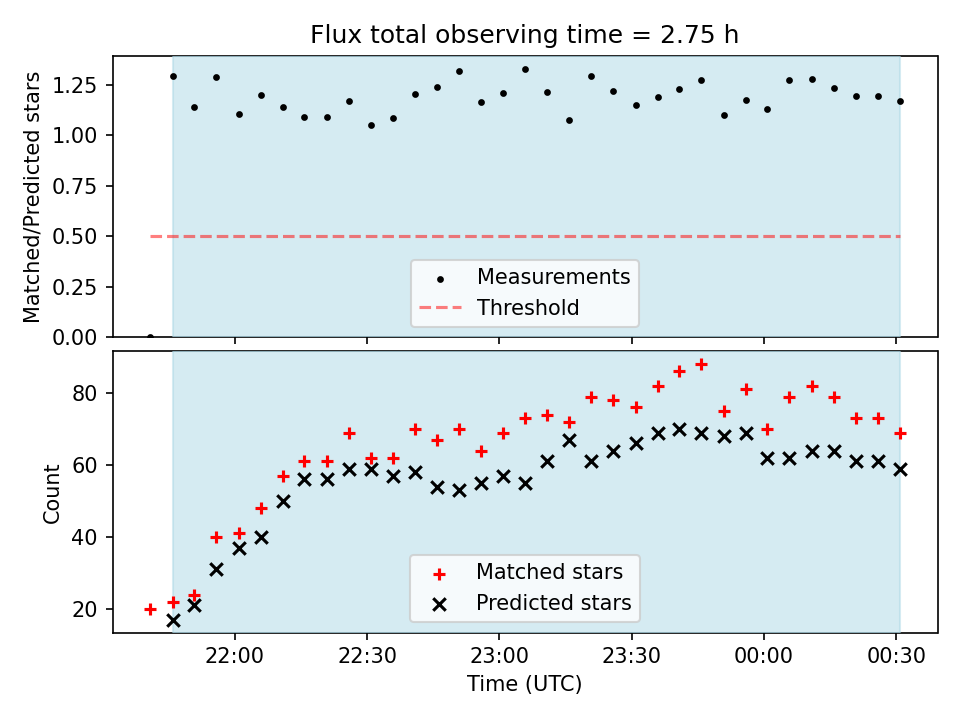 Flux total observing time = 2.75 h

Matched/Predicted stars

1.25
1.00
0.75
0.50
0.25
0.00

Measurements
Threshold

Count

80
60
40
20

Matched stars
Predicted stars

22:00
22:30
23:00
23:30
00:00
00:30

Time (UTC)